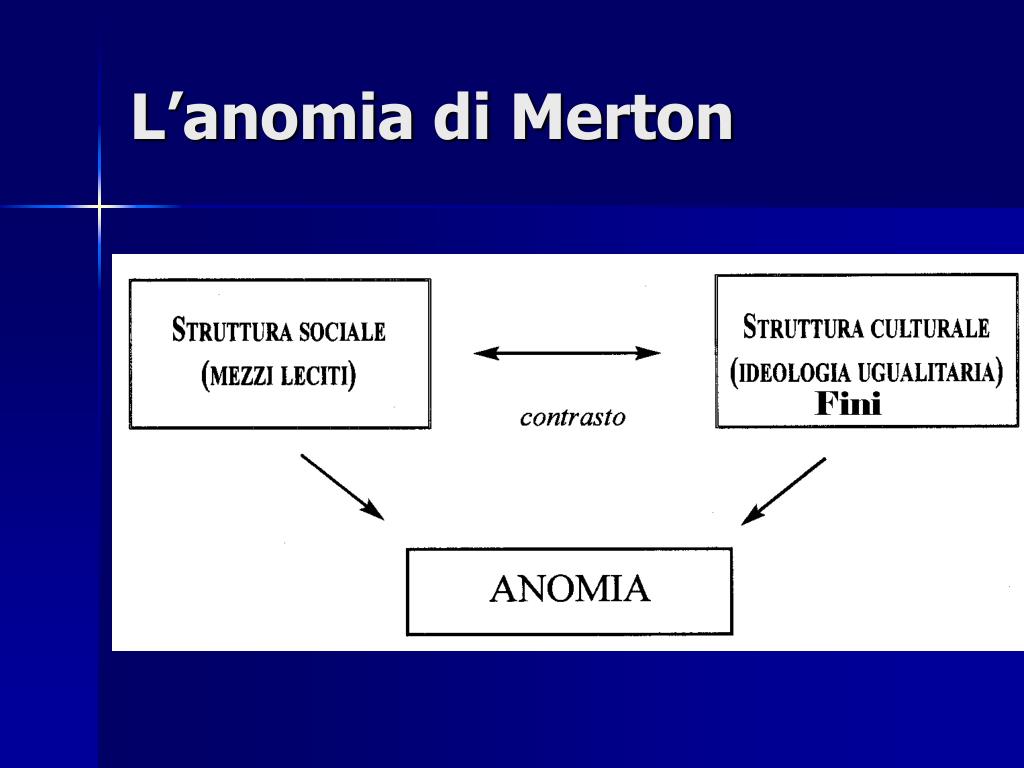 L’anomia di Merton

STRUTTURA SOCIALE
(MEZZI LECITI)

contrasto

STRUTTURA CULTURALE
(IDEOLOGIA UGUALITARIA)
Fini

ANOMIA